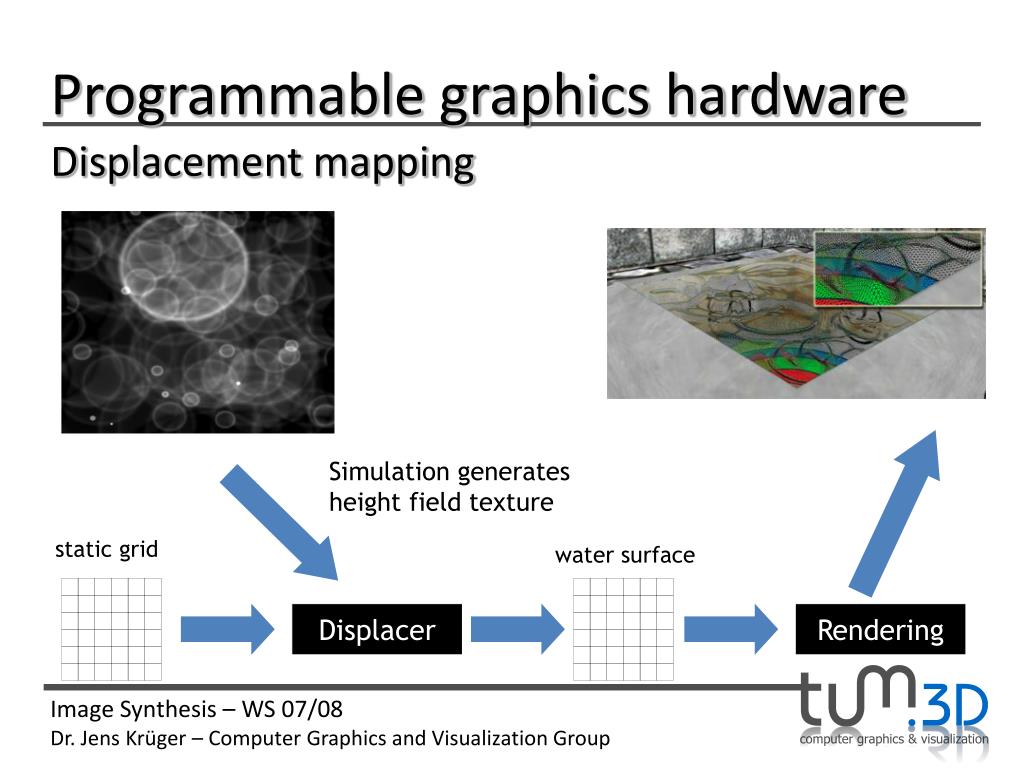 Programmable graphics hardware

Displacement mapping

Simulation generates height field texture

static grid

water surface

Displacer

Rendering

Image Synthesis – WS 07/08

Dr. Jens Krüger – Computer Graphics and Visualization Group

tum.3D

computer graphics & visualization